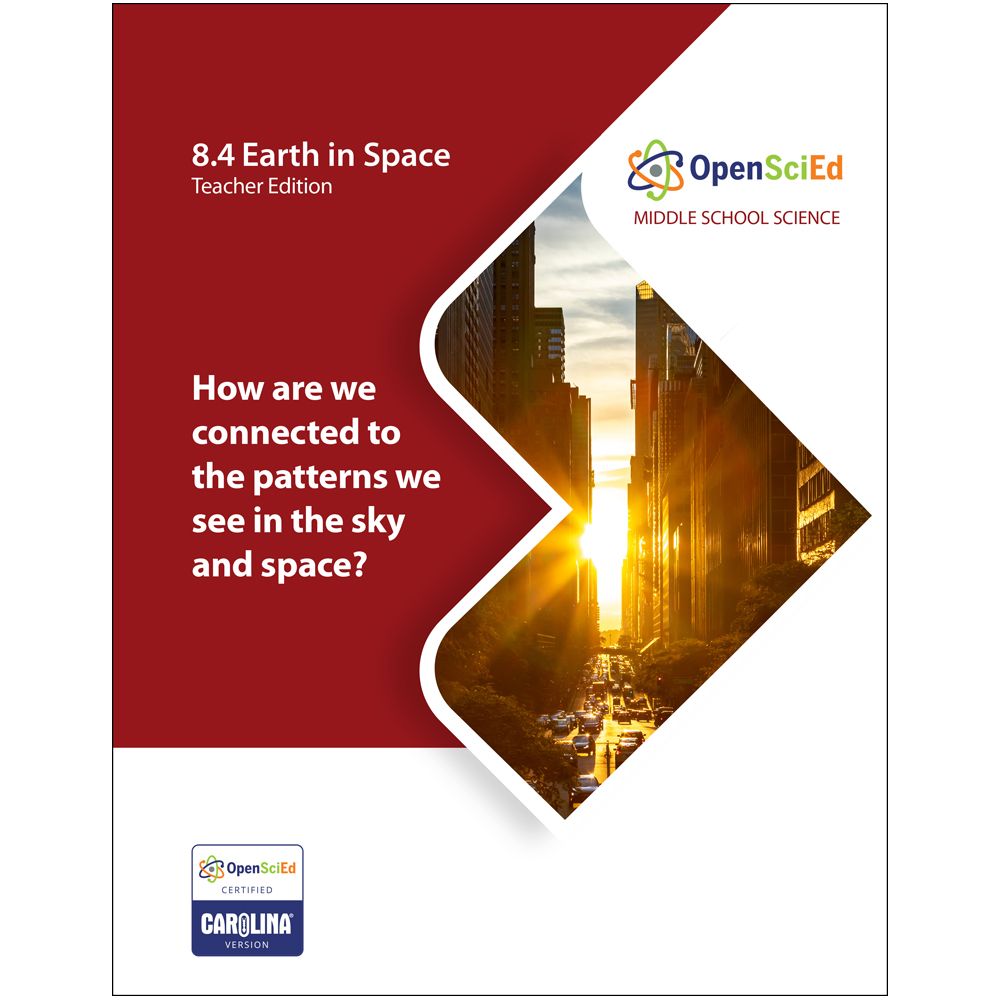 8.4 Earth in Space
Teacher Edition

OpenSciEd
MIDDLE SCHOOL SCIENCE

How are we connected to the patterns we see in the sky and space?

OpenSciEd
CERTIFIED
CAROLINA®
VERSION